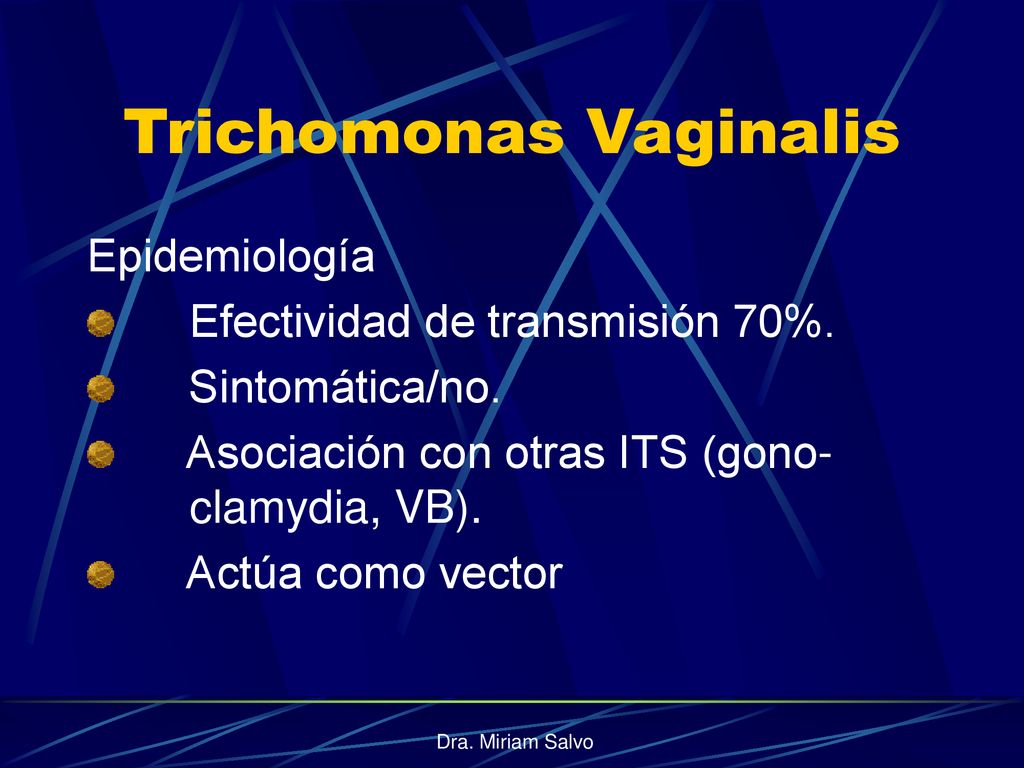 Trichomonas Vaginalis

Epidemiología

Efectividad de transmisión 70%.

Sintomática/no.

Asociación con otras ITS (gono-clamydia, VB).

Actúa como vector

Dra. Miriam Salvo